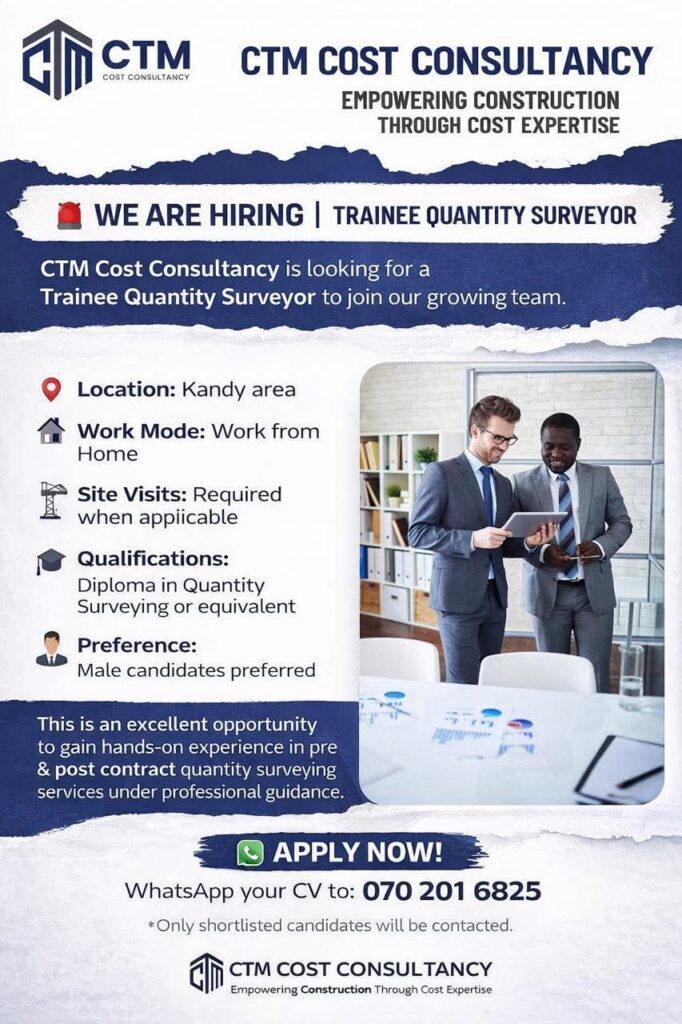 CTM
COST CONSULTANCY

CTM COST CONSULTANCY
EMPOWERING CONSTRUCTION THROUGH COST EXPERTISE

WE ARE HIRING | TRAINEE QUANTITY SURVEYOR

CTM Cost Consultancy is looking for a Trainee Quantity Surveyor to join our growing team.

Location: Kandy area

Work Mode: Work from Home

Site Visits: Required when appiicable

Qualifications:
Diploma in Quantity Surveying or equivalent

Preference:
Male candidates preferred

This is an excellent opportunity to gain hands-on experience in pre & post contract quantity surveying services under professional guidance.

APPLY NOW!
WhatsApp your CV to: 070 201 6825
*Only shortlisted candidates will be contacted.

CTM COST CONSULTANCY
Empowering Construction Through Cost Expertise